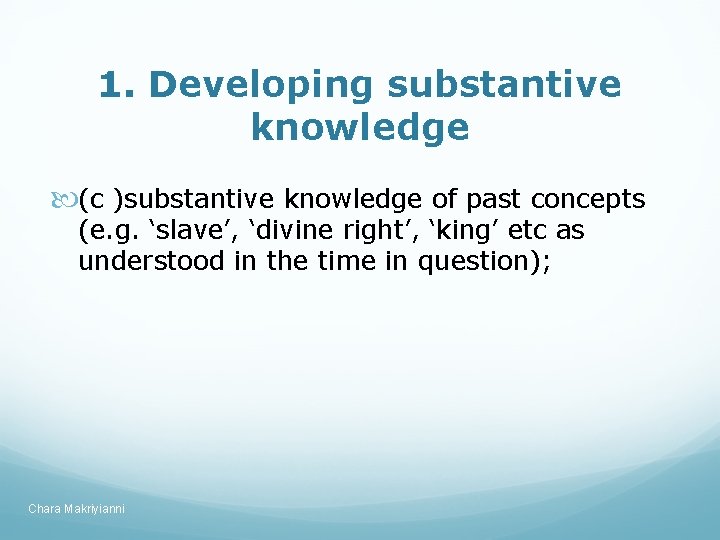 1. Developing substantive knowledge

(c )substantive knowledge of past concepts (e.g. ‘slave’, ‘divine right’, ‘king’ etc as understood in the time in question);

Chara Makriyianni